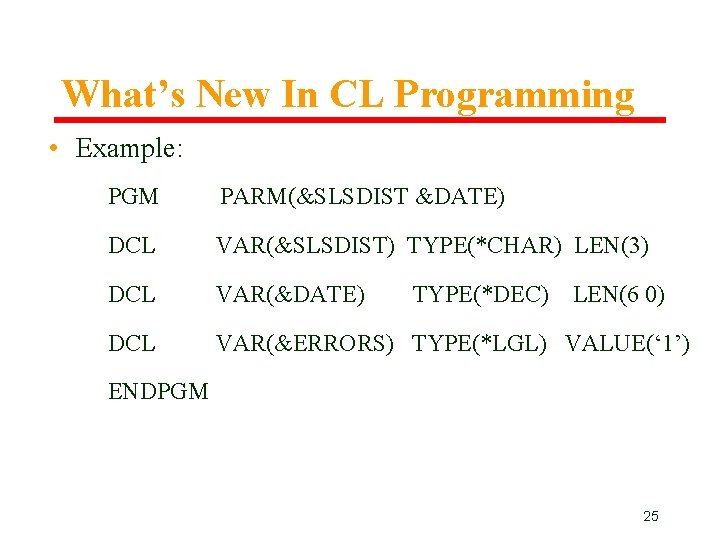 What’s New In CL Programming

• Example:

PGM PARM(&SLSDIST &DATE)

DCL VAR(&SLSDIST) TYPE(*CHAR) LEN(3)

DCL VAR(&DATE) TYPE(*DEC) LEN(6 0)

DCL VAR(&ERRORS) TYPE(*LGL) VALUE(‘1’)

ENDPGM

25